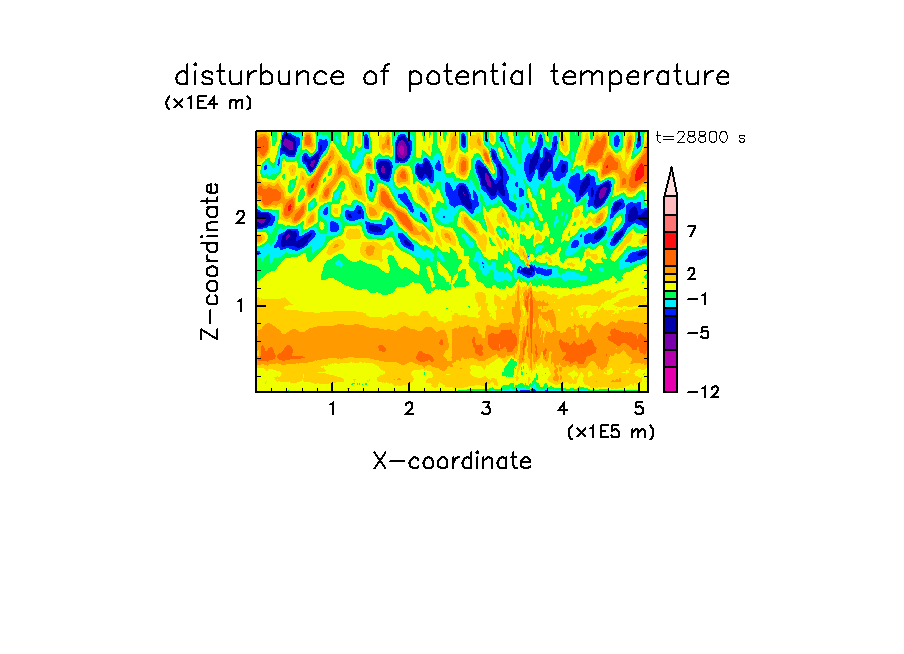 disturbunce of potential temperature
(x1E4 m)
t=28800 s
Z-coordinate
2
1
7
2
−1
−5
−12
1 2 3 4 5
(x1E5 m)
X-coordinate